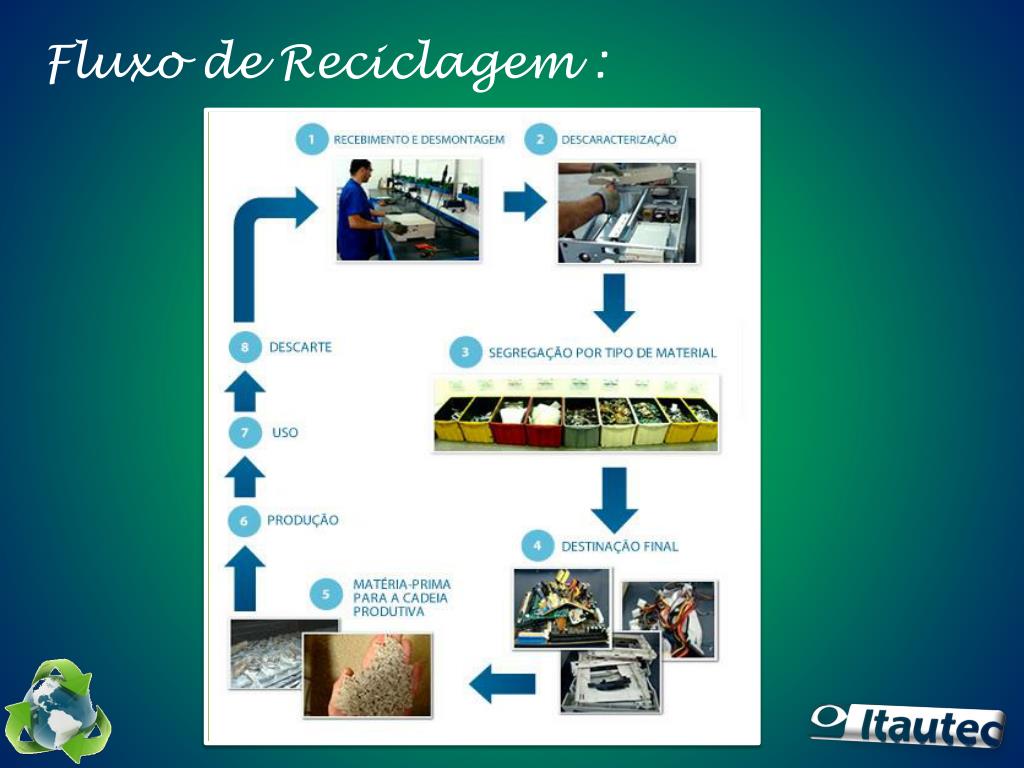 Fluxo de Reciclagem :

1 RECEBIMENTO E DESMONTAGEM

2 DESCARACTERIZAÇÃO

3 SEGREGAÇÃO POR TIPO DE MATERIAL

4 DESTINAÇÃO FINAL

5 MATÉRIA-PRIMA PARA A CADEIA PRODUTIVA

6 PRODUÇÃO

7 USO

8 DESCARTE

Itautec